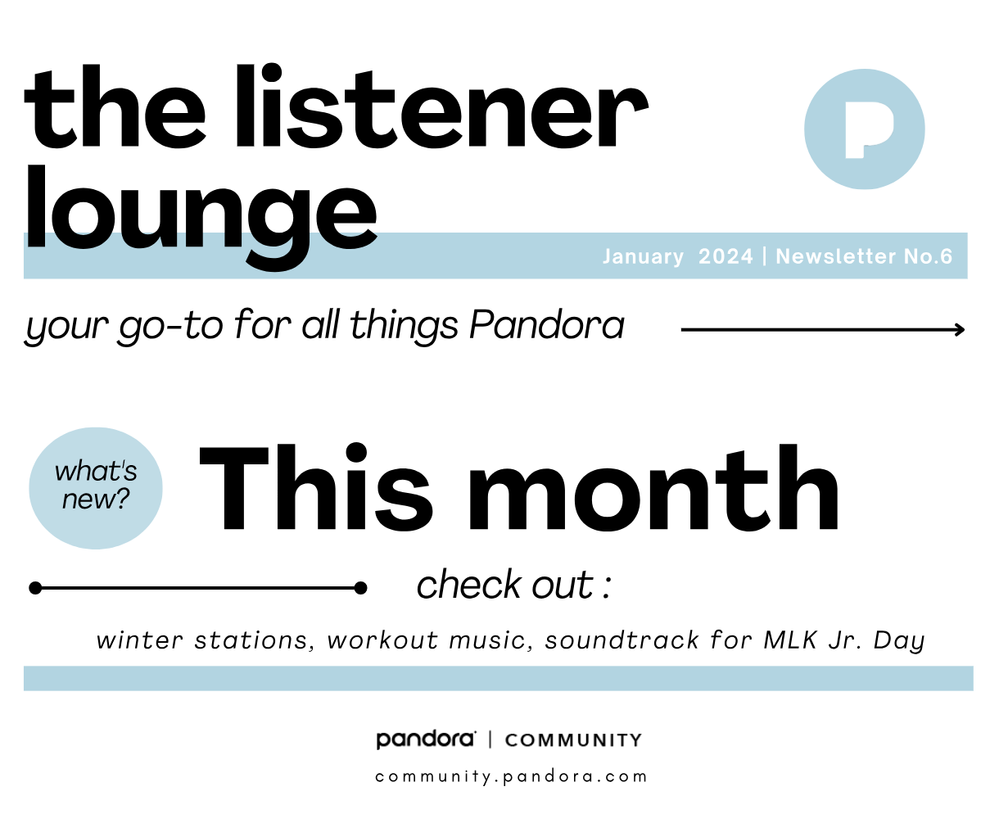 the listener lounge

P

January 2024 | Newsletter No.6

your go-to for all things Pandora

what's new?

This month

check out :

winter stations, workout music, soundtrack for MLK Jr. Day

pandora | COMMUNITY

community.pandora.com